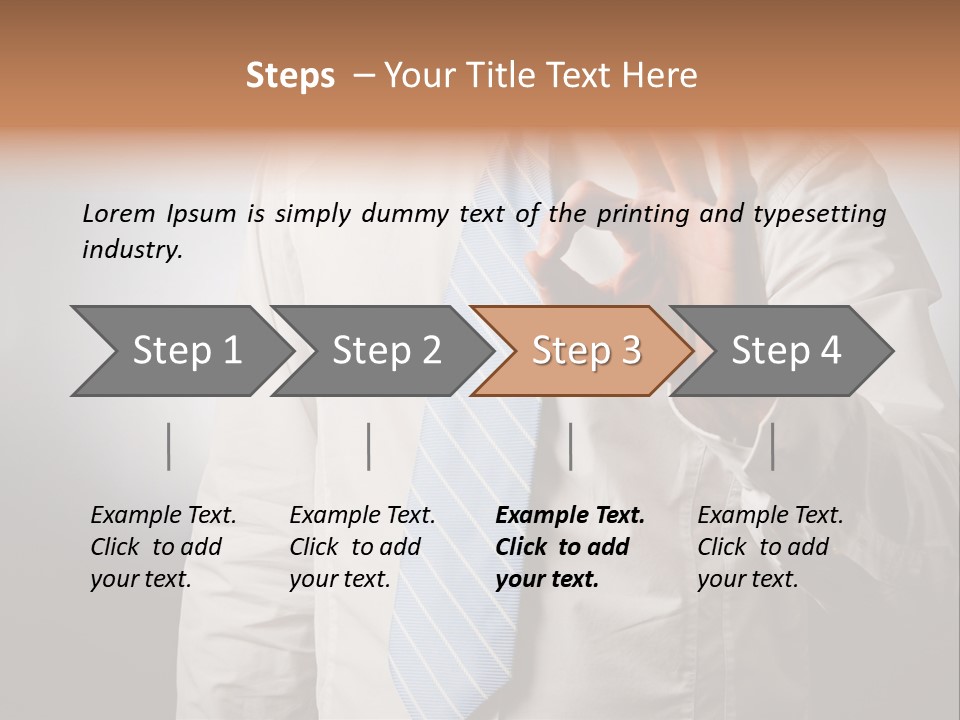 Steps – Your Title Text Here

Lorem Ipsum is simply dummy text of the printing and typesetting industry.

Step 1

Step 2

Step 3

Step 4

Example Text. Click to add your text.

Example Text. Click to add your text.

Example Text. Click to add your text.

Example Text. Click to add your text.